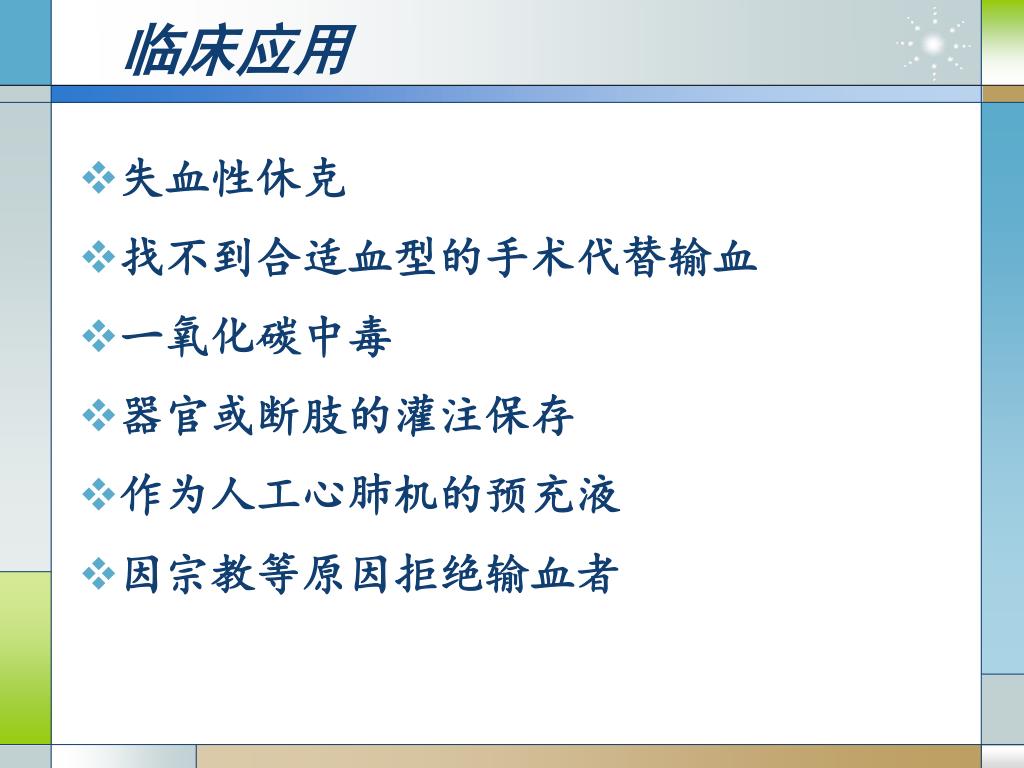 临床应用

❖失血性休克

❖找不到合适血型的手术代替输血

❖一氧化碳中毒

❖器官或断肢的灌注保存

❖作为人工心肺机的预充液

❖因宗教等原因拒绝输血者